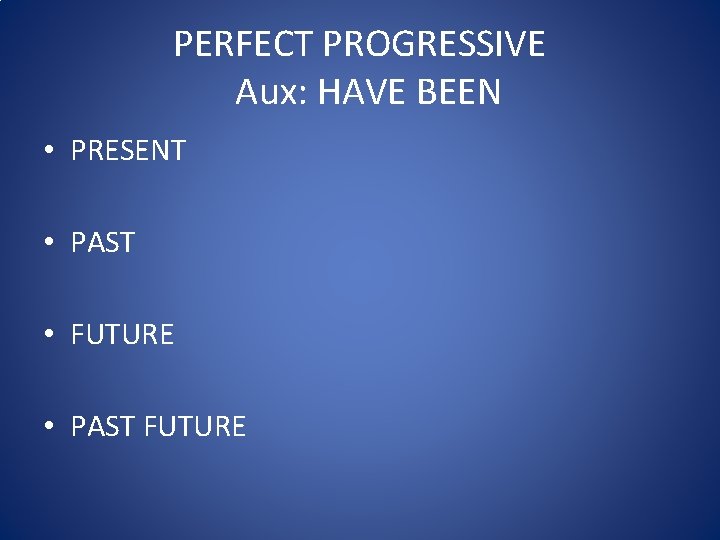 PERFECT PROGRESSIVE
Aux: HAVE BEEN

• PRESENT

• PAST

• FUTURE

• PAST FUTURE